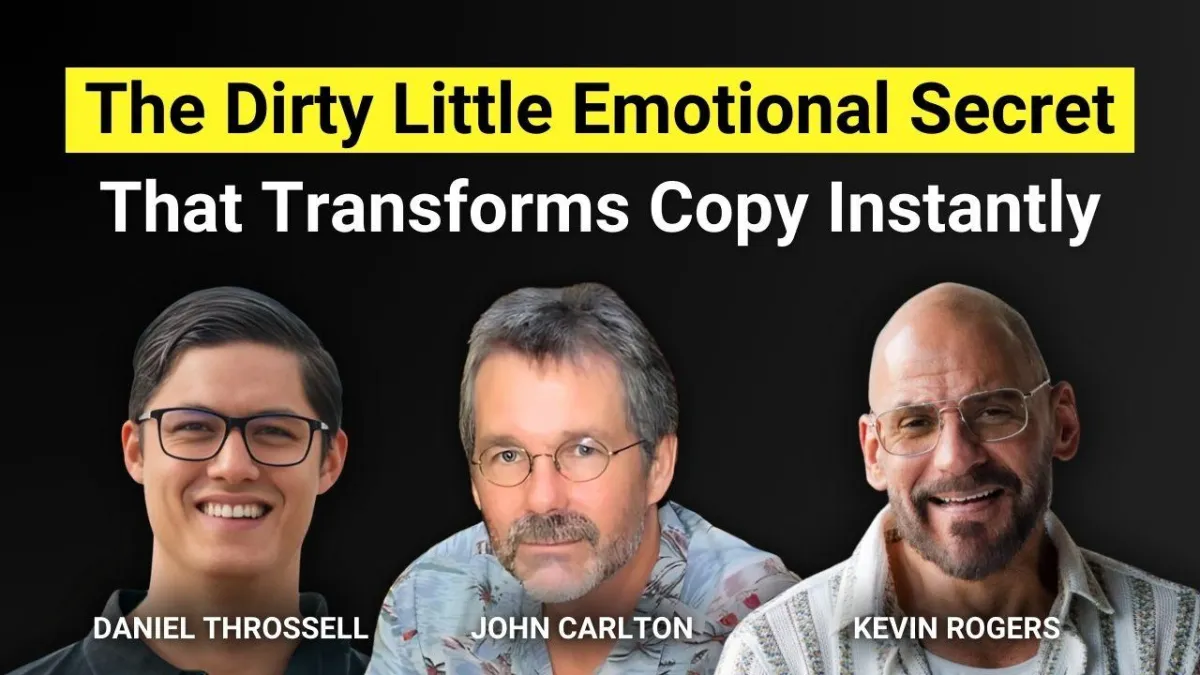 The Dirty Little Emotional Secret
That Transforms Copy Instantly

DANIEL THROSSELL

JOHN CARLTON

KEVIN ROGERS